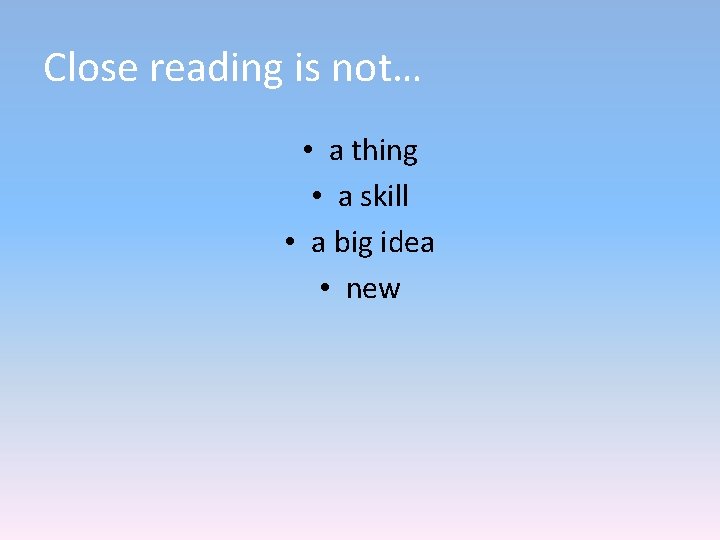 Close reading is not…

• a thing
• a skill
• a big idea
• new